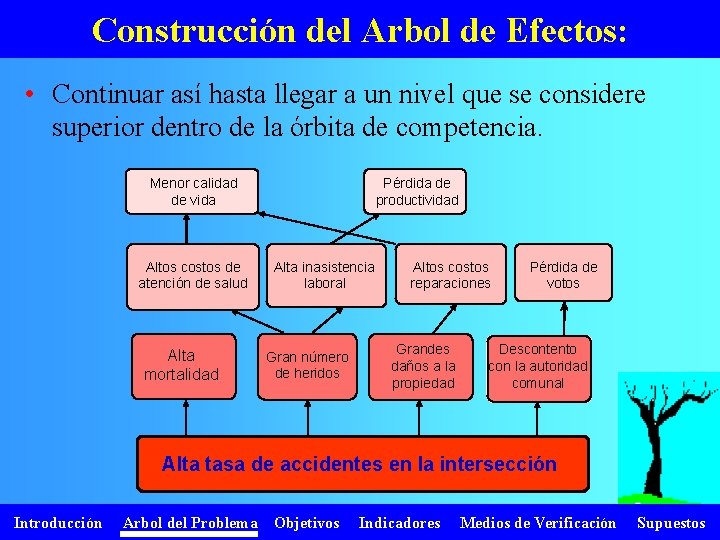 Construcción del Arbol de Efectos:

• Continuar así hasta llegar a un nivel que se considere superior dentro de la órbita de competencia.

Menor calidad de vida

Pérdida de productividad

Altos costos de atención de salud

Alta inasistencia laboral

Altos costos reparaciones

Pérdida de votos

Alta mortalidad

Gran número de heridos

Grandes daños a la propiedad

Descontento con la autoridad comunal

Alta tasa de accidentes en la intersección

Introducción Arbol del Problema Objetivos Indicadores Medios de Verificación Supuestos